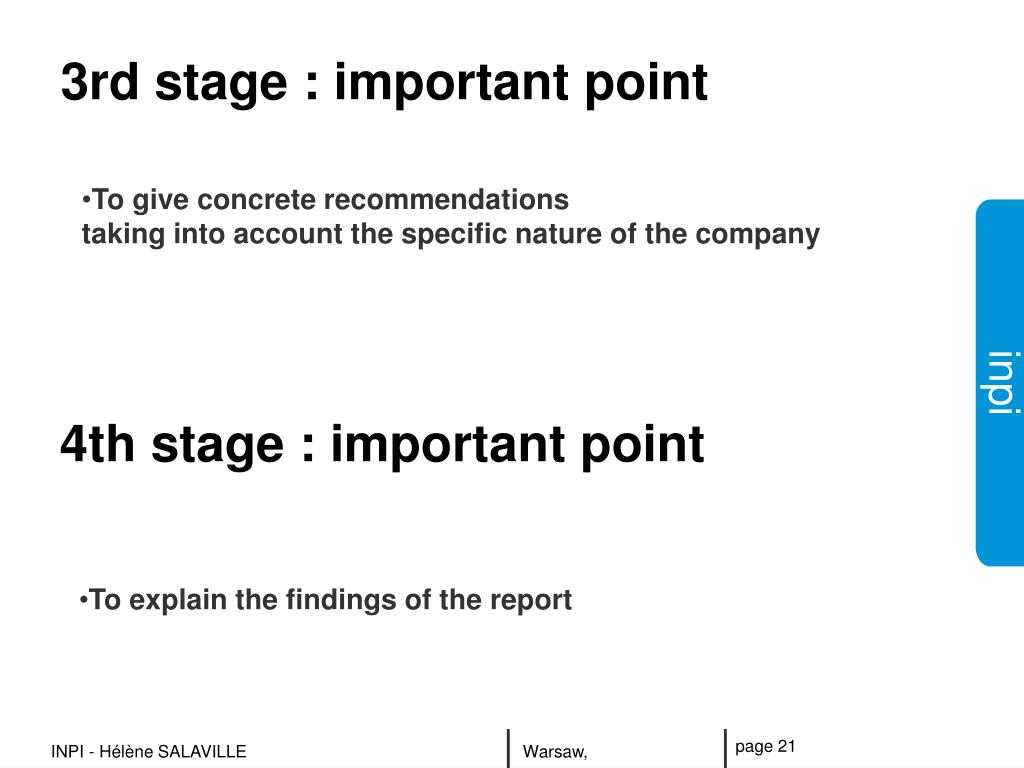 3rd stage : important point

•To give concrete recommendations taking into account the specific nature of the company

inpi

4th stage : important point

•To explain the findings of the report

INPI - Hélène SALAVILLE

Warsaw,

page 21